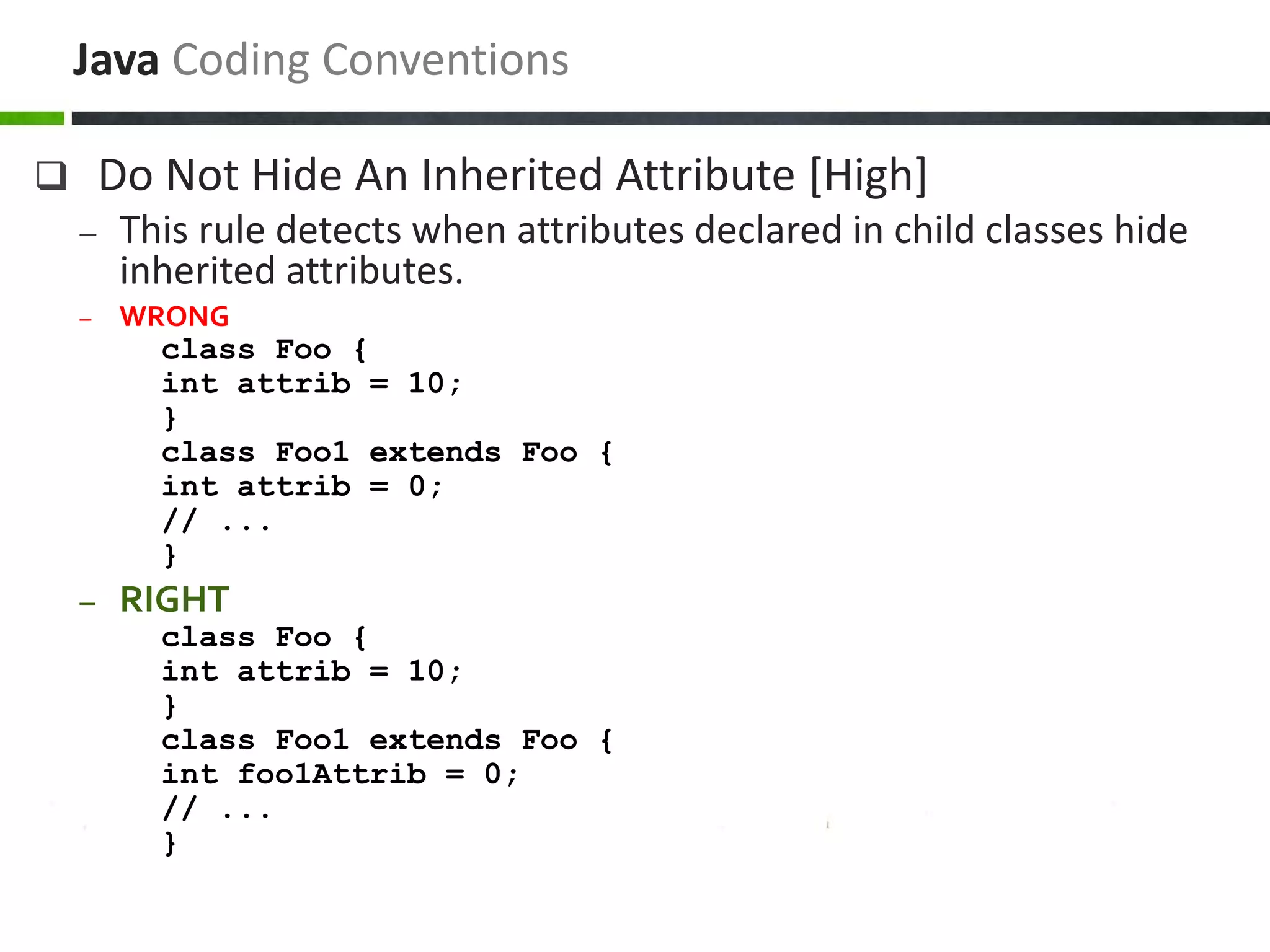 Java Coding Conventions

❑ Do Not Hide An Inherited Attribute [High]

– This rule detects when attributes declared in child classes hide inherited attributes.

– WRONG

class Foo {
int attrib = 10;
}
class Foo1 extends Foo {
int attrib = 0;
// ...
}

– RIGHT

class Foo {
int attrib = 10;
}
class Foo1 extends Foo {
int foo1Attrib = 0;
// ...
}